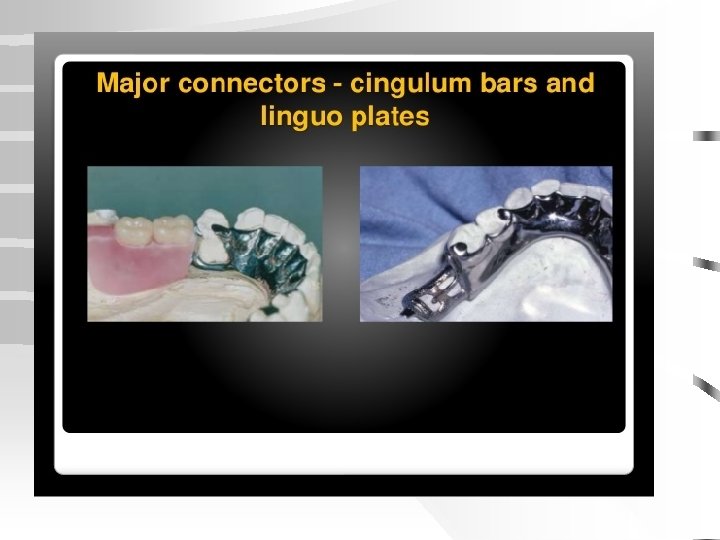 Major connectors - cingulum bars and linguo plates